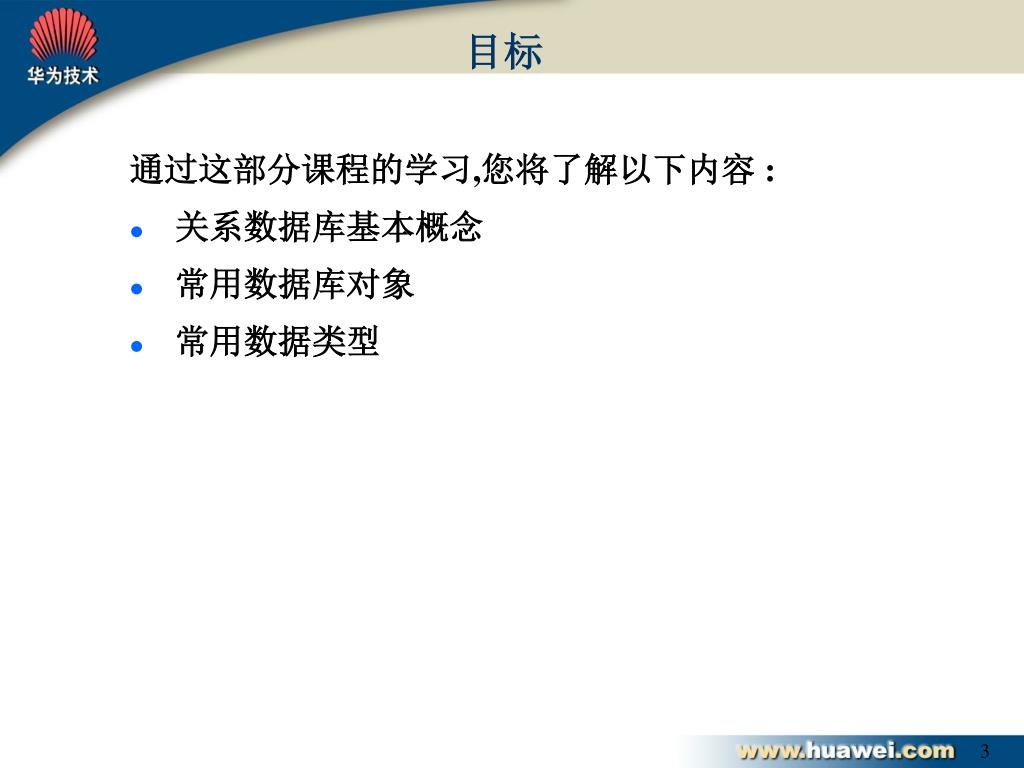 华为技术

目标

通过这部分课程的学习,您将了解以下内容：

- 关系数据库基本概念
- 常用数据库对象
- 常用数据类型

www.huawei.com 3